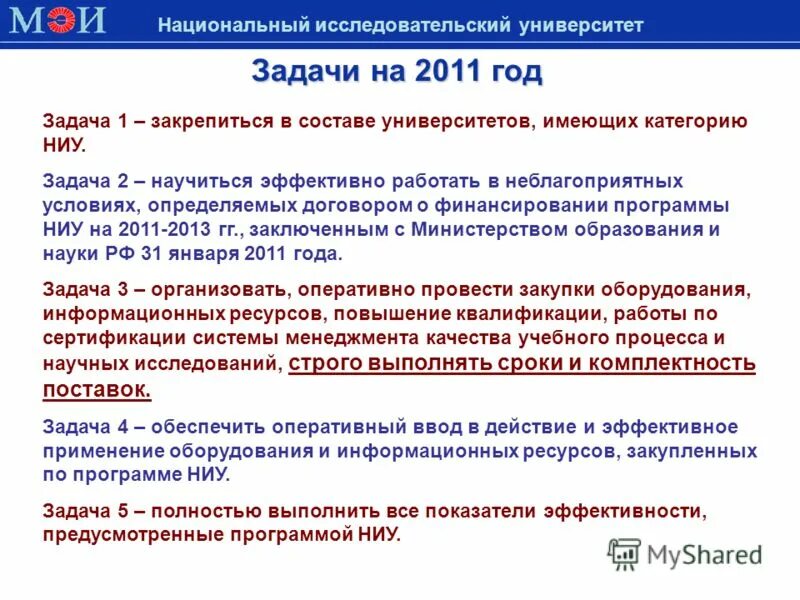 МЭИ Национальный исследовательский университет

Задачи на 2011 год

Задача 1 – закрепиться в составе университетов, имеющих категорию НИУ.

Задача 2 – научиться эффективно работать в неблагоприятных условиях, определяемых договором о финансировании программы НИУ на 2011-2013 гг., заключенным с Министерством образования и науки РФ 31 января 2011 года.

Задача 3 – организовать, оперативно провести закупки оборудования, информационных ресурсов, повышение квалификации, работы по сертификации системы менеджмента качества учебного процесса и научных исследований, строго выполнять сроки и комплектность поставок.

Задача 4 – обеспечить оперативный ввод в действие и эффективное применение оборудования и информационных ресурсов, закупленных по программе НИУ.

Задача 5 – полностью выполнить все показатели эффективности, предусмотренные программой НИУ.

MyShared